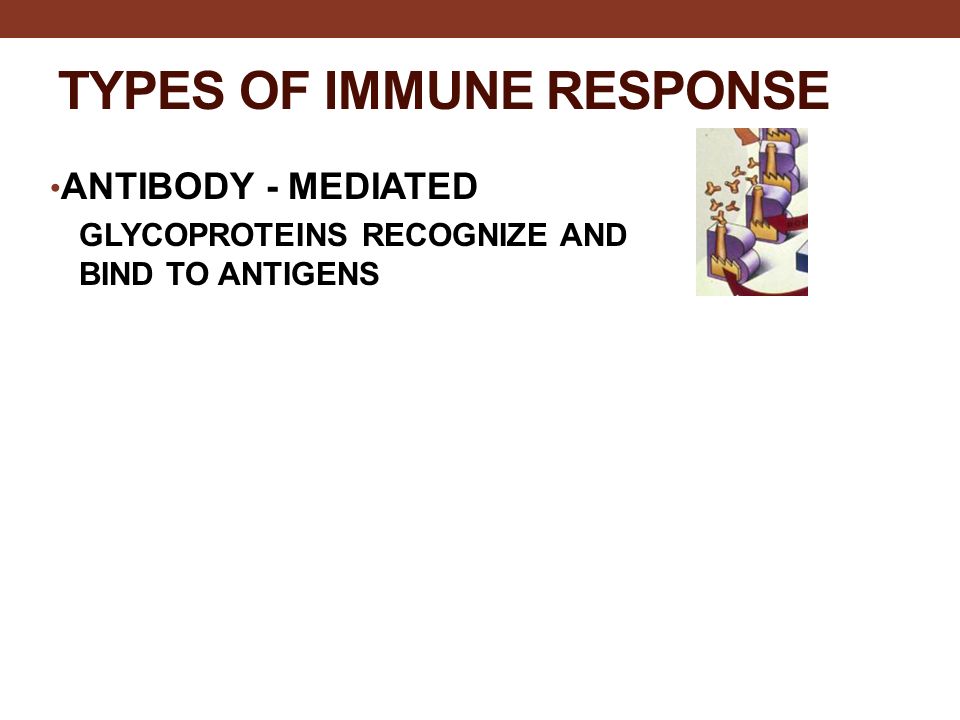 TYPES OF IMMUNE RESPONSE

•ANTIBODY - MEDIATED

GLYCOPROTEINS RECOGNIZE AND BIND TO ANTIGENS